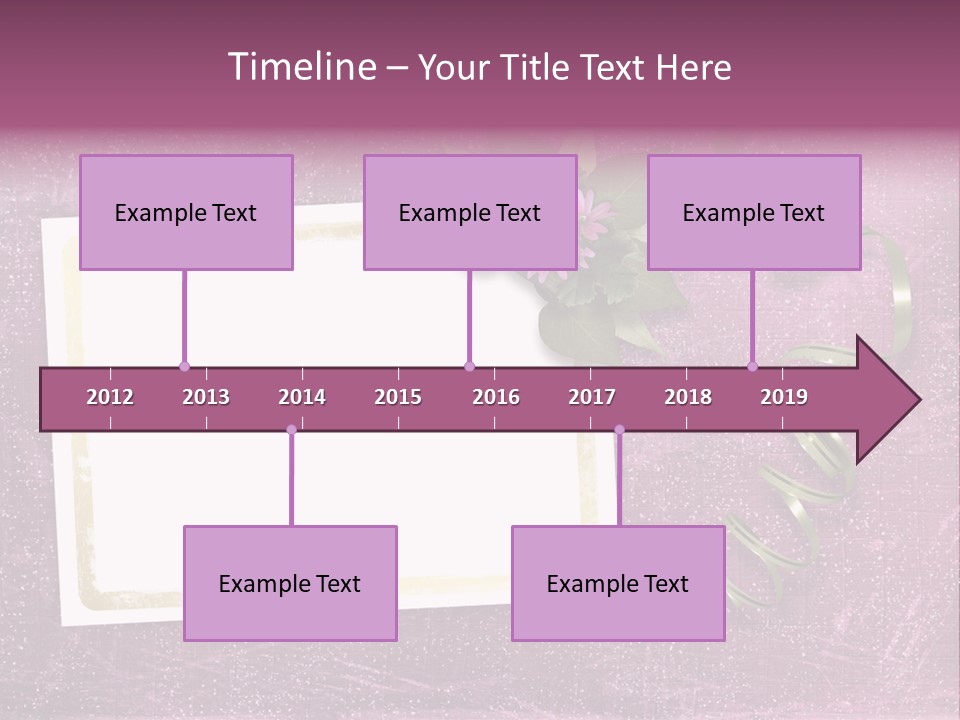 Timeline – Your Title Text Here

Example Text

Example Text

Example Text

2012 2013 2014 2015 2016 2017 2018 2019

Example Text

Example Text